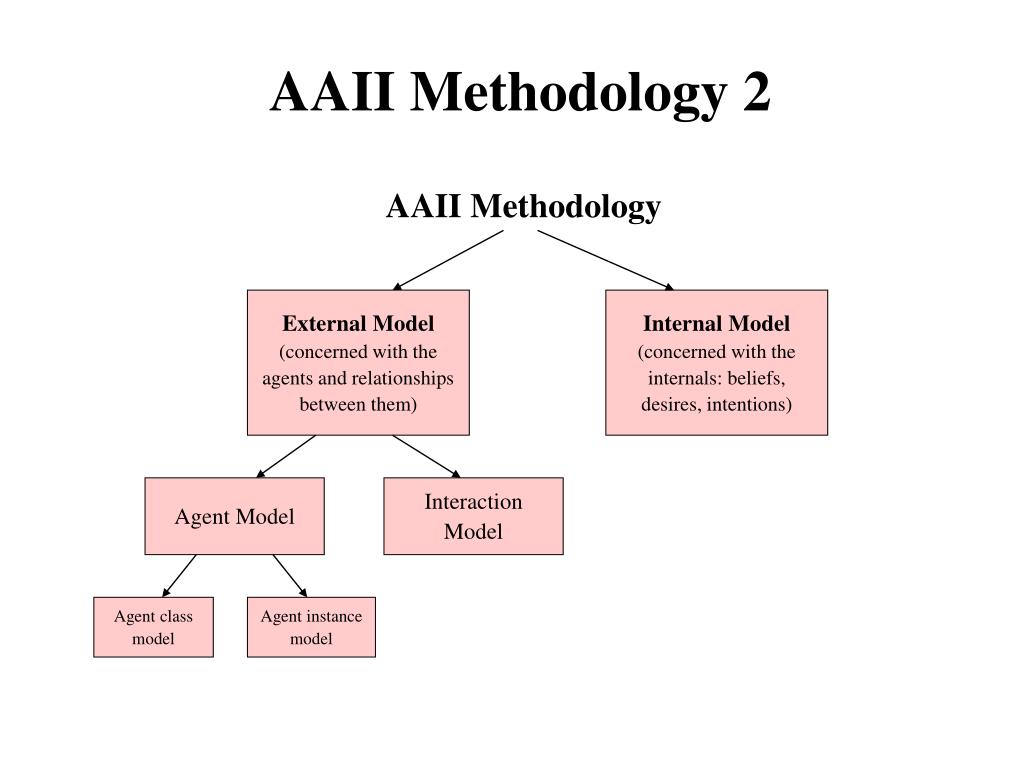 AAII Methodology 2

AAII Methodology

External Model (concerned with the agents and relationships between them)

Internal Model (concerned with the internals: beliefs, desires, intentions)

Agent Model

Interaction Model

Agent class model

Agent instance model